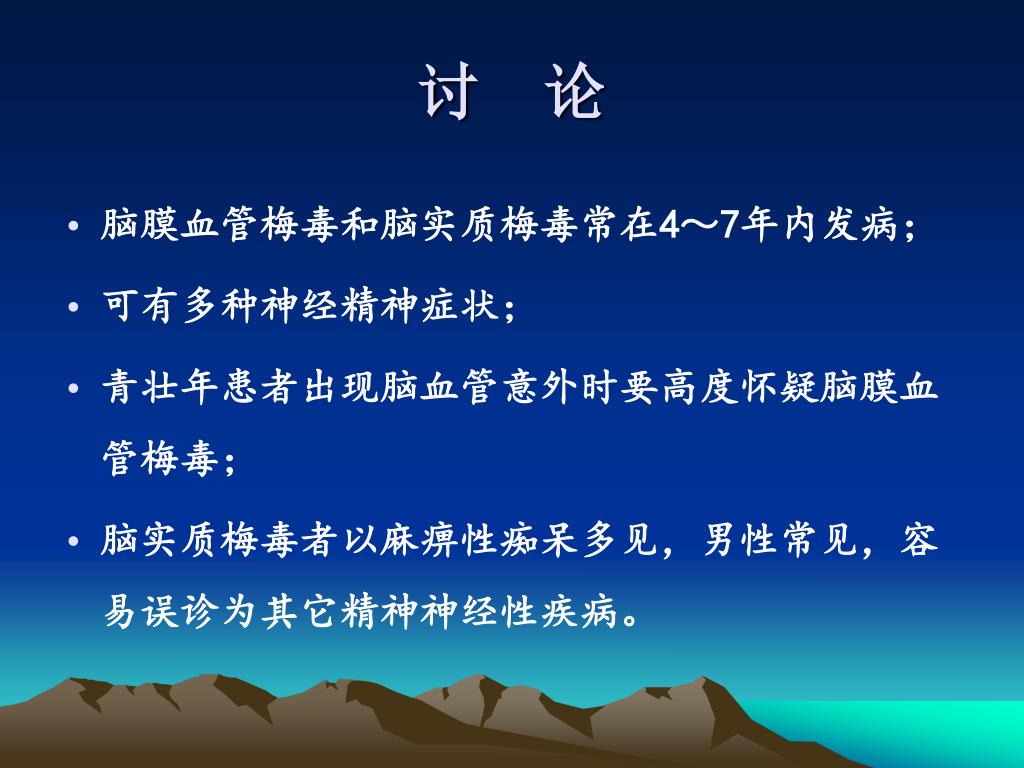 讨　论

• 脑膜血管梅毒和脑实质梅毒常在4～7年内发病；

• 可有多种神经精神症状；

• 青壮年患者出现脑血管意外时要高度怀疑脑膜血管梅毒；

• 脑实质梅毒者以麻痹性痴呆多见，男性常见，容易误诊为其它精神神经性疾病。